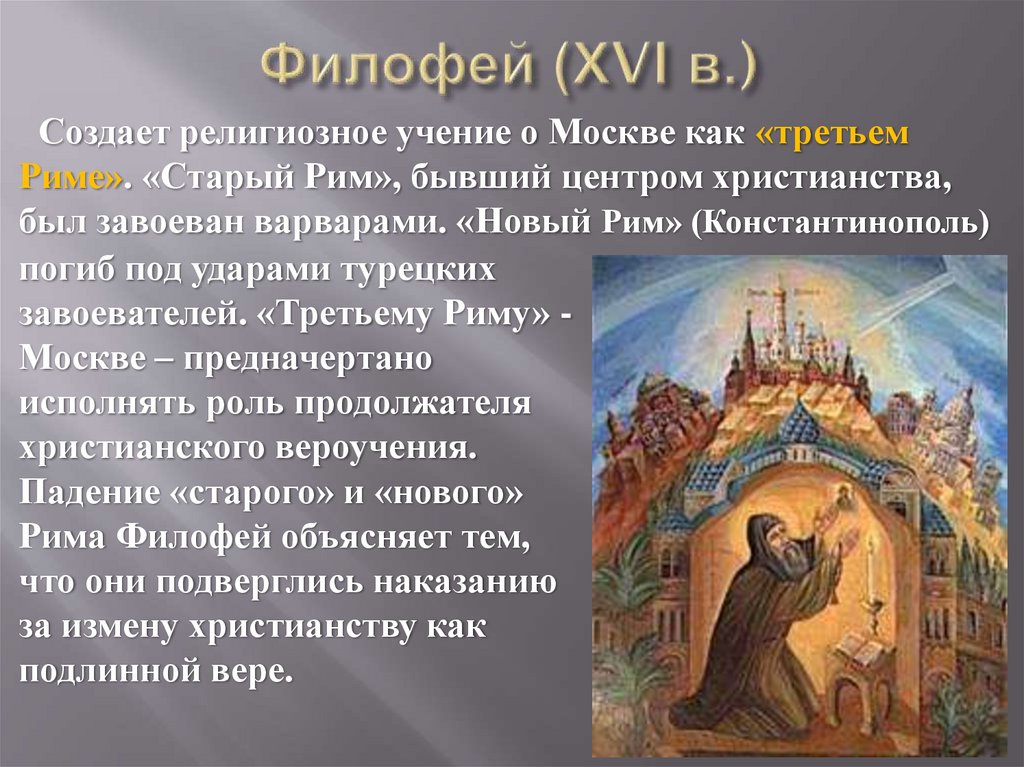 Филофей (XVI в.)

Создает религиозное учение о Москве как «третьем Риме». «Старый Рим», бывший центром христианства, был завоеван варварами. «Новый Рим» (Константинополь) погиб под ударами турецких завоевателей. «Третьему Риму» - Москве – предначертано исполнять роль продолжателя христианского вероучения. Падение «старого» и «нового» Рима Филофей объясняет тем, что они подверглись наказанию за измену христианству как подлинной вере.